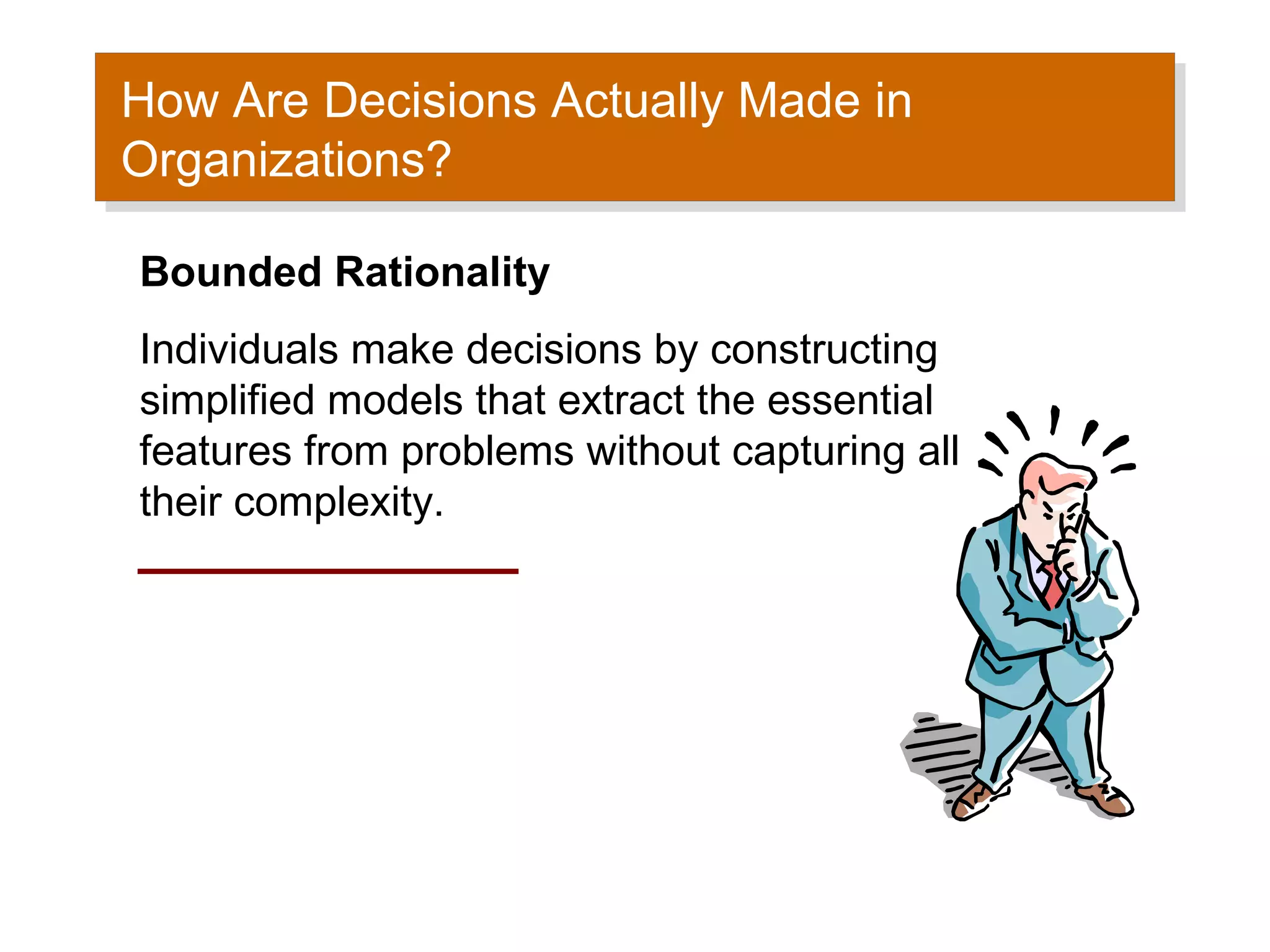 How Are Decisions Actually Made in Organizations?

Bounded Rationality

Individuals make decisions by constructing simplified models that extract the essential features from problems without capturing all their complexity.